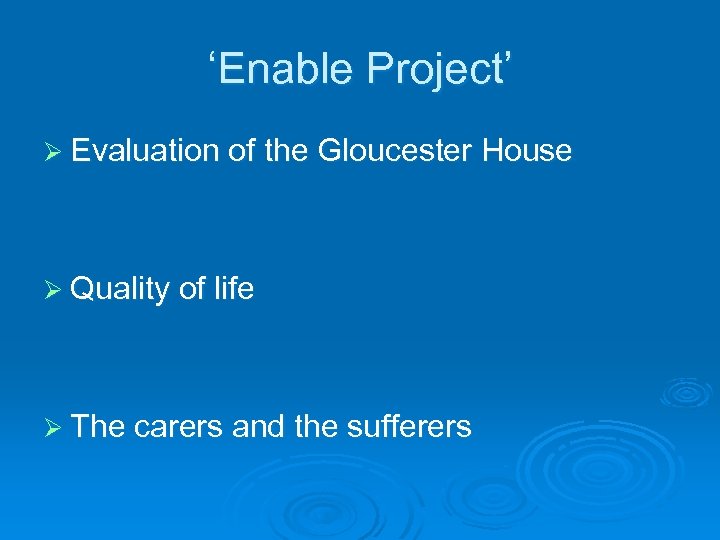 ‘Enable Project’

➢ Evaluation of the Gloucester House

➢ Quality of life

➢ The carers and the sufferers